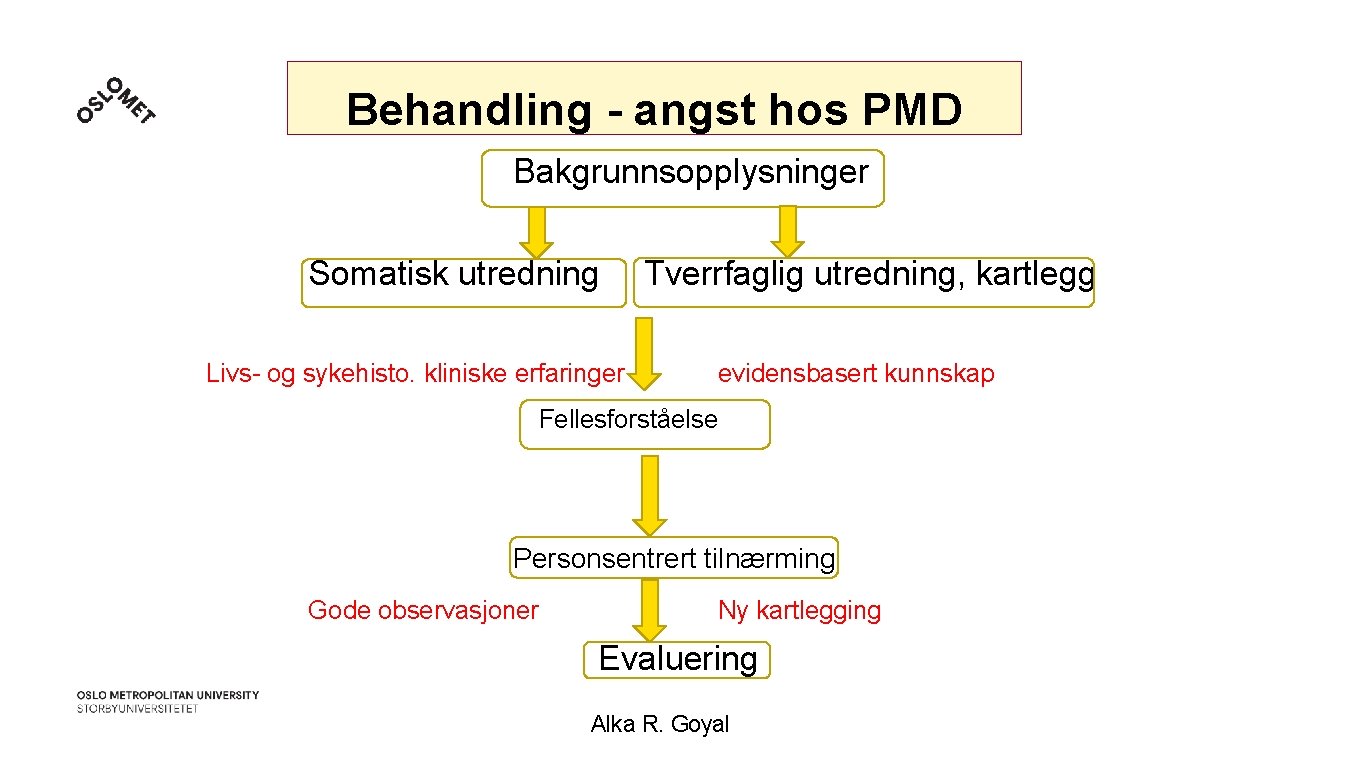 OSLOMET

Behandling - angst hos PMD

Bakgrunnsopplysninger

Somatisk utredning

Tverrfaglig utredning, kartlegg

Livs- og sykehisto. kliniske erfaringer

evidensbasert kunnskap

Fellesforståelse

Personsentrert tilnærming

Gode observasjoner

Ny kartlegging

Evaluering

OSLO METROPOLITAN UNIVERSITY
STORBYUNIVERSITETET

Alka R. Goyal